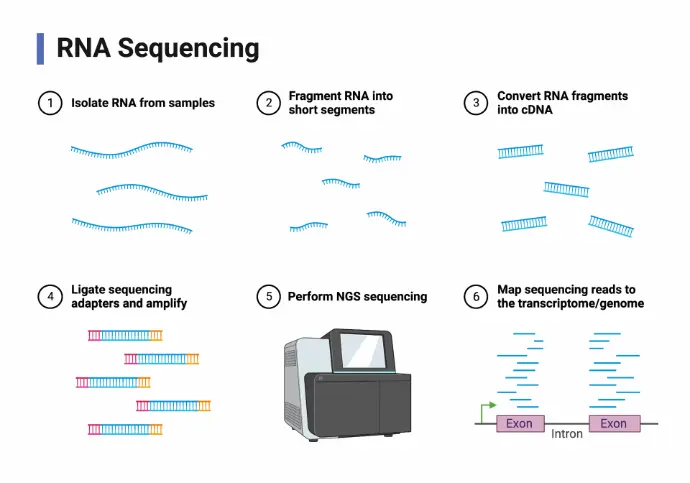 RNA Sequencing

1 Isolate RNA from samples

2 Fragment RNA into short segments

3 Convert RNA fragments into cDNA

4 Ligate sequencing adapters and amplify

5 Perform NGS sequencing

6 Map sequencing reads to the transcriptome/genome

Exon
Intron
Exon